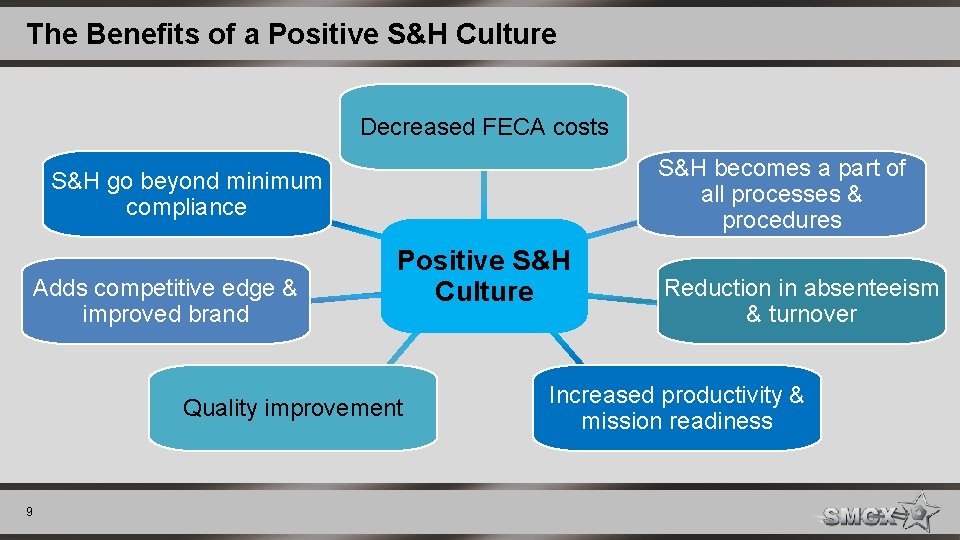 The Benefits of a Positive S&H Culture

Decreased FECA costs

S&H go beyond minimum compliance

S&H becomes a part of all processes & procedures

Positive S&H Culture

Adds competitive edge & improved brand

Reduction in absenteeism & turnover

Quality improvement

Increased productivity & mission readiness

9

SMCX